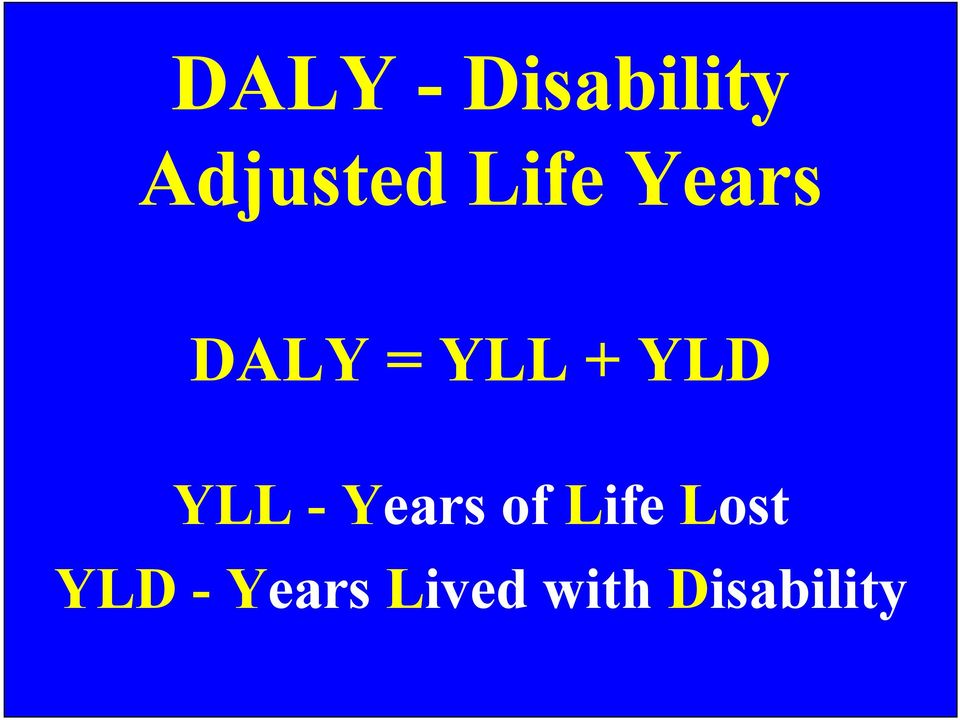 DALY - Disability Adjusted Life Years

DALY = YLL + YLD

YLL - Years of Life Lost
YLD - Years Lived with Disability